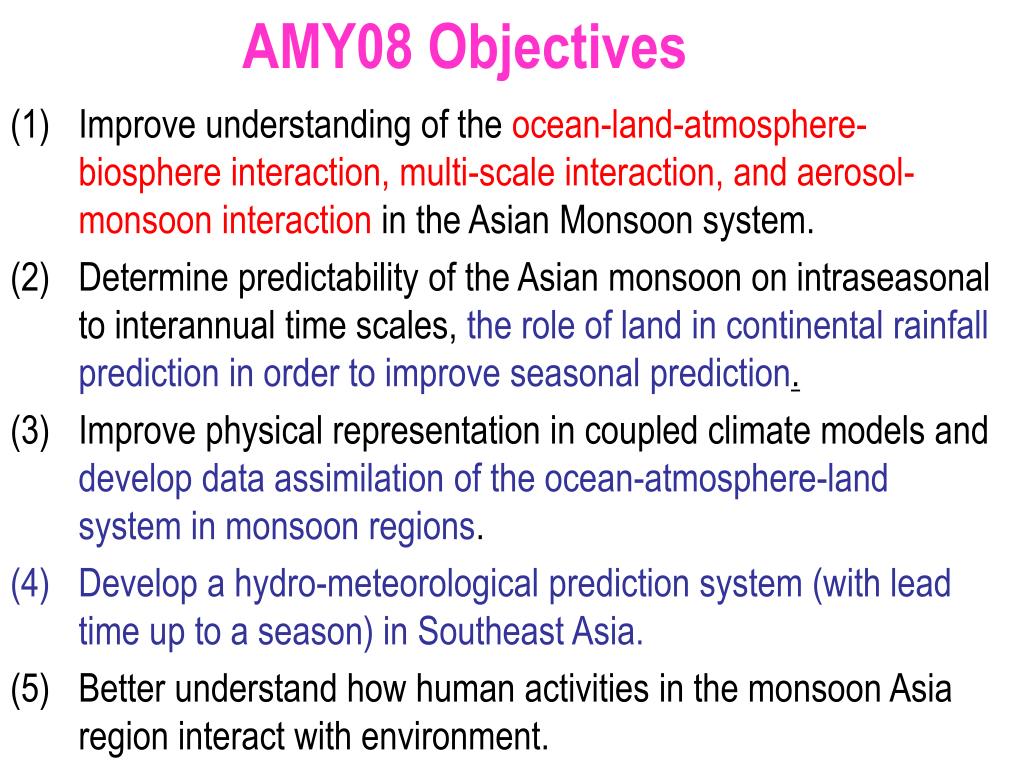 AMY08 Objectives

(1) Improve understanding of the ocean-land-atmosphere-biosphere interaction, multi-scale interaction, and aerosol-monsoon interaction in the Asian Monsoon system.

(2) Determine predictability of the Asian monsoon on intraseasonal to interannual time scales, the role of land in continental rainfall prediction in order to improve seasonal prediction.

(3) Improve physical representation in coupled climate models and develop data assimilation of the ocean-atmosphere-land system in monsoon regions.

(4) Develop a hydro-meteorological prediction system (with lead time up to a season) in Southeast Asia.

(5) Better understand how human activities in the monsoon Asia region interact with environment.